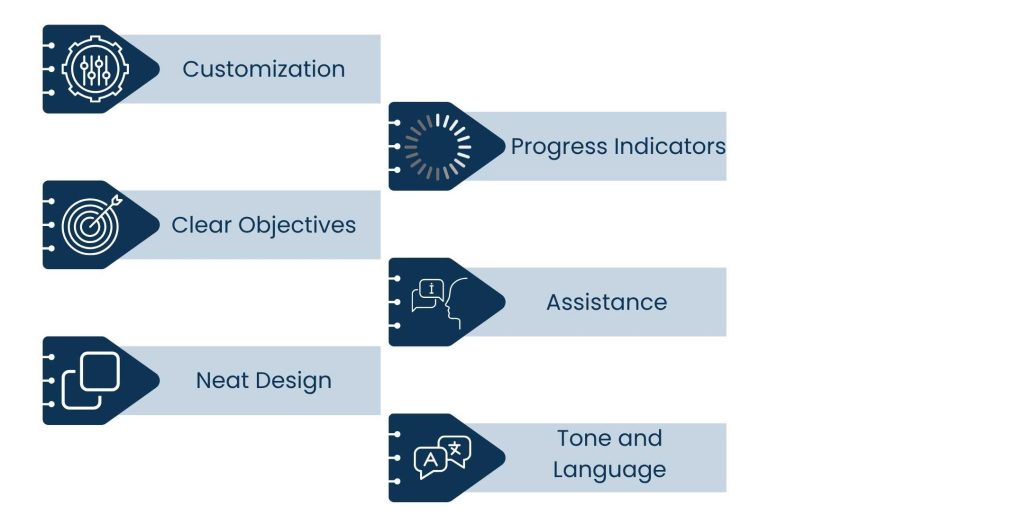 Customization

Progress Indicators

Clear Objectives

Assistance

Neat Design

Tone and Language